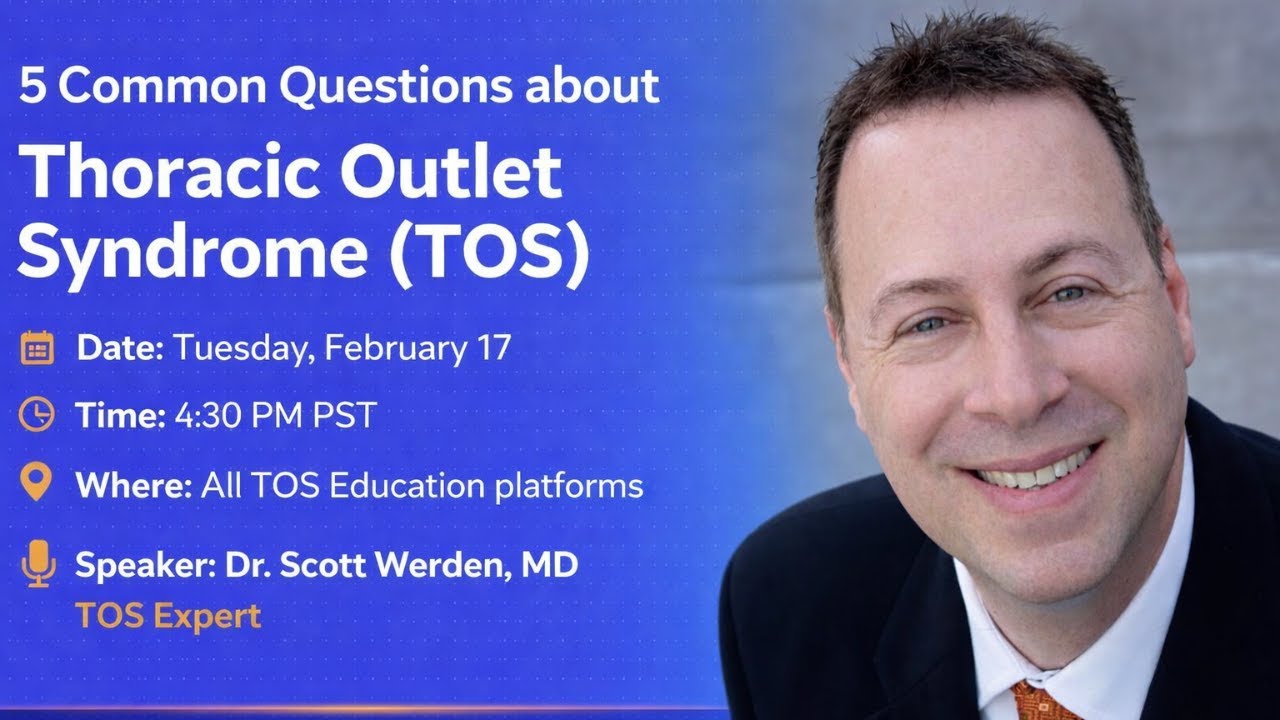 5 Common Questions about

Thoracic Outlet Syndrome (TOS)

Date: Tuesday, February 17

Time: 4:30 PM PST

Where: All TOS Education platforms

Speaker: Dr. Scott Werden, MD
TOS Expert